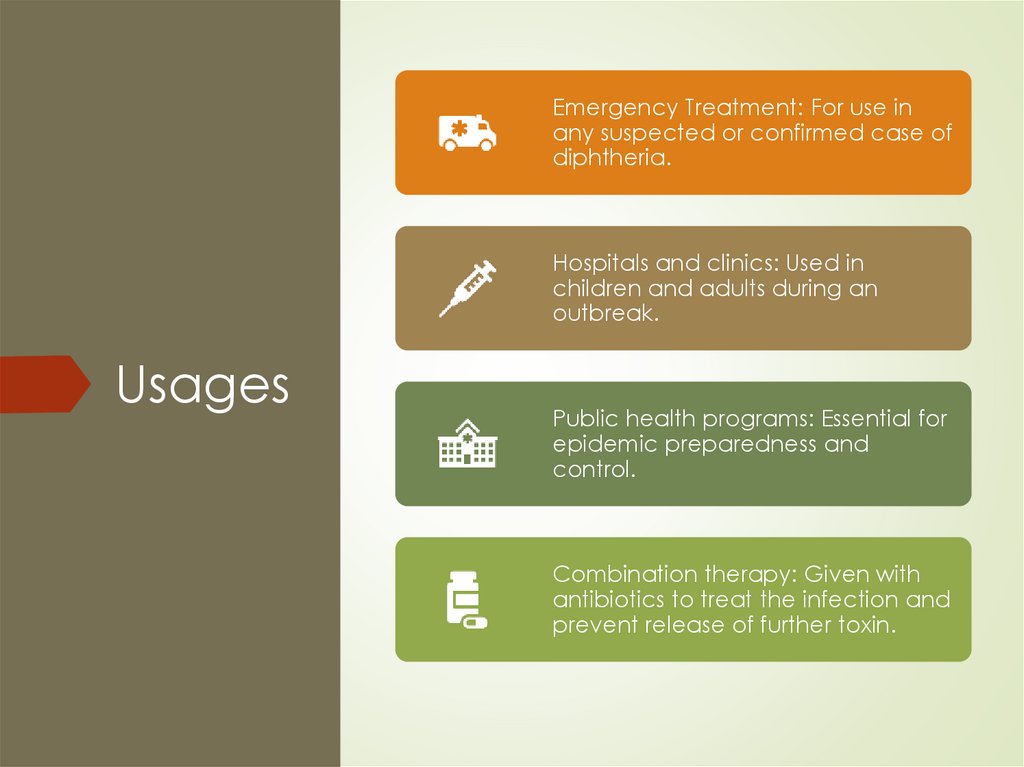 Usages

Emergency Treatment: For use in any suspected or confirmed case of diphtheria.

Hospitals and clinics: Used in children and adults during an outbreak.

Public health programs: Essential for epidemic preparedness and control.

Combination therapy: Given with antibiotics to treat the infection and prevent release of further toxin.